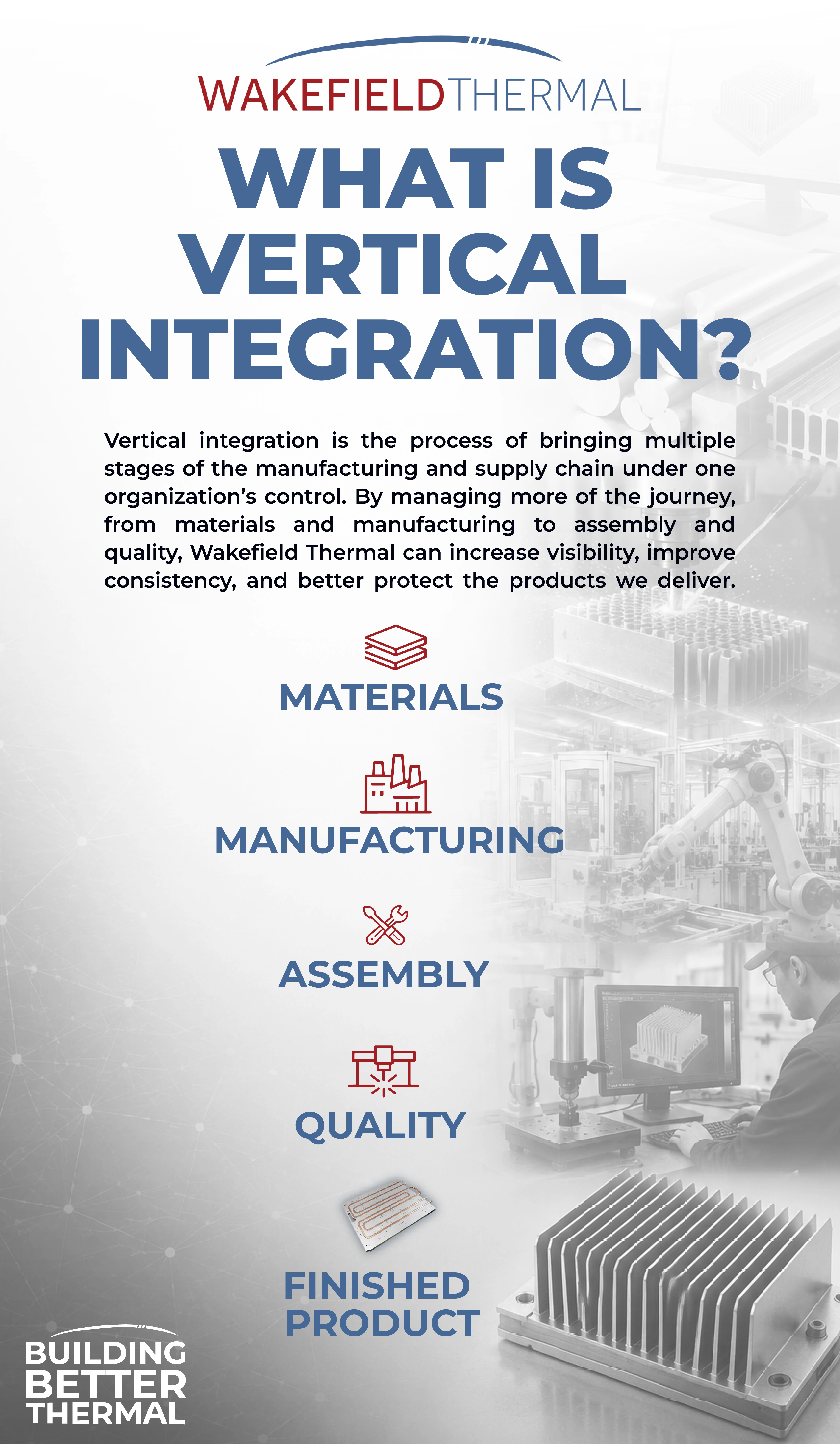 WAKEFIELDTHERMAL

WHAT IS VERTICAL INTEGRATION?

Vertical integration is the process of bringing multiple stages of the manufacturing and supply chain under one organization's control. By managing more of the journey, from materials and manufacturing to assembly and quality, Wakefield Thermal can increase visibility, improve consistency, and better protect the products we deliver.

MATERIALS

MANUFACTURING

ASSEMBLY

QUALITY

FINISHED PRODUCT

BUILDING BETTER THERMAL